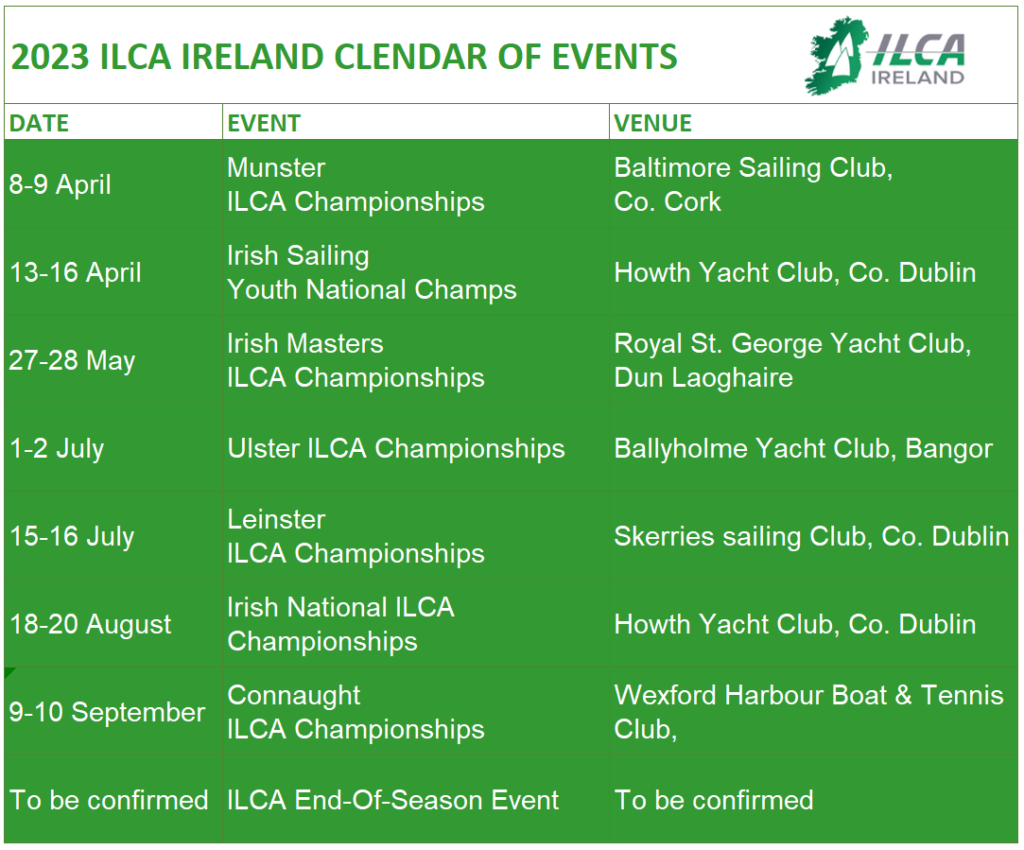 2023 ILCA IRELAND CLENDAR OF EVENTS

ILCA IRELAND

| DATE | EVENT | VENUE |
|---|---|---|
| 8-9 April | Munster ILCA Championships | Baltimore Sailing Club, Co. Cork |
| 13-16 April | Irish Sailing Youth National Champs | Howth Yacht Club, Co. Dublin |
| 27-28 May | Irish Masters ILCA Championships | Royal St. George Yacht Club, Dun Laoghaire |
| 1-2 July | Ulster ILCA Championships | Ballyholme Yacht Club, Bangor |
| 15-16 July | Leinster ILCA Championships | Skerries sailing Club, Co. Dublin |
| 18-20 August | Irish National ILCA Championships | Howth Yacht Club, Co. Dublin |
| 9-10 September | Connaught ILCA Championships | Wexford Harbour Boat & Tennis Club, |
| To be confirmed | ILCA End-Of-Season Event | To be confirmed |